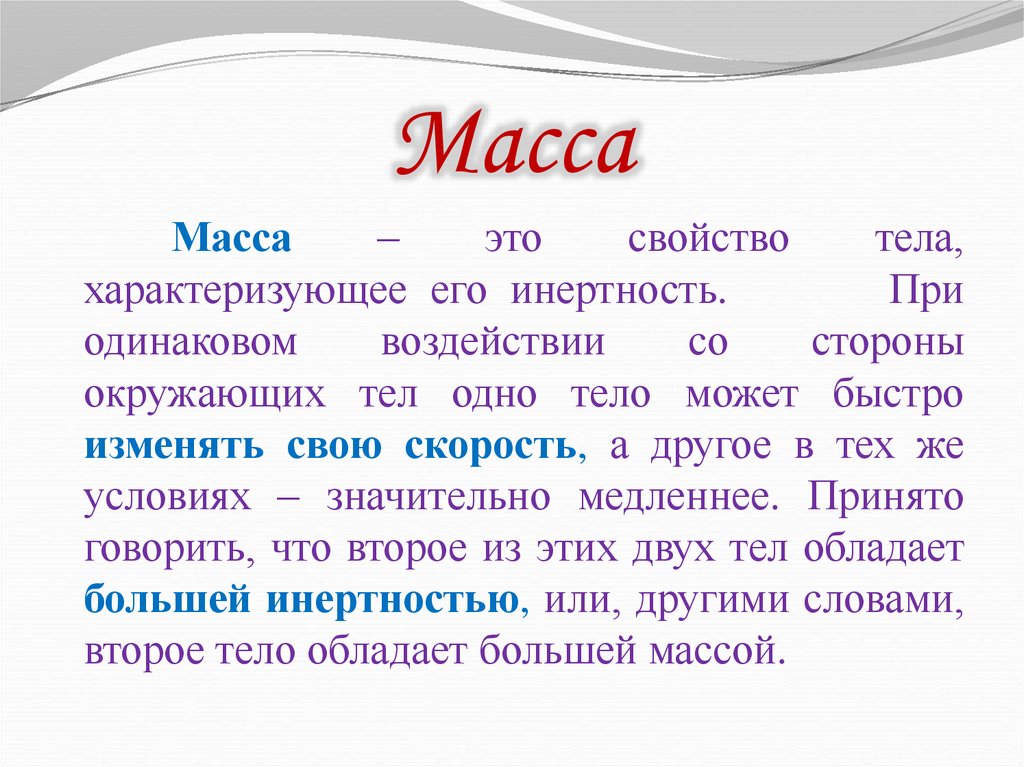 Масса

Масса – это свойство тела, характеризующее его инертность. При одинаковом воздействии со стороны окружающих тел одно тело может быстро изменять свою скорость, а другое в тех же условиях – значительно медленнее. Принято говорить, что второе из этих двух тел обладает большей инертностью, или, другими словами, второе тело обладает большей массой.